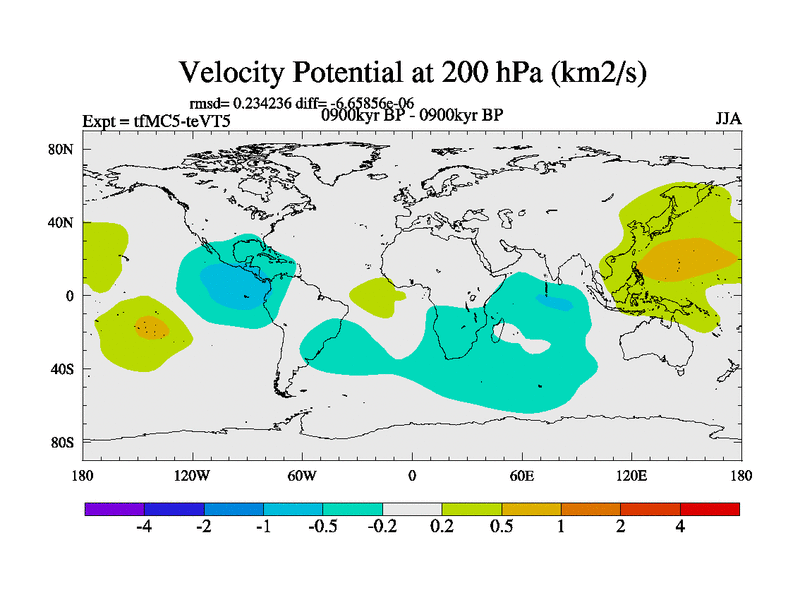 Velocity Potential at 200 hPa (km2/s)

rmsd= 0.234236 diff= -6.65856e-06

Expt = tfMC5-teVT5

0900kyr BP - 0900kyr BP

JJA

80N
40N
0
40S
80S

180 120W 60W 0 60E 120E 180

-4 -2 -1 -0.5 -0.2 0.2 0.5 1 2 4